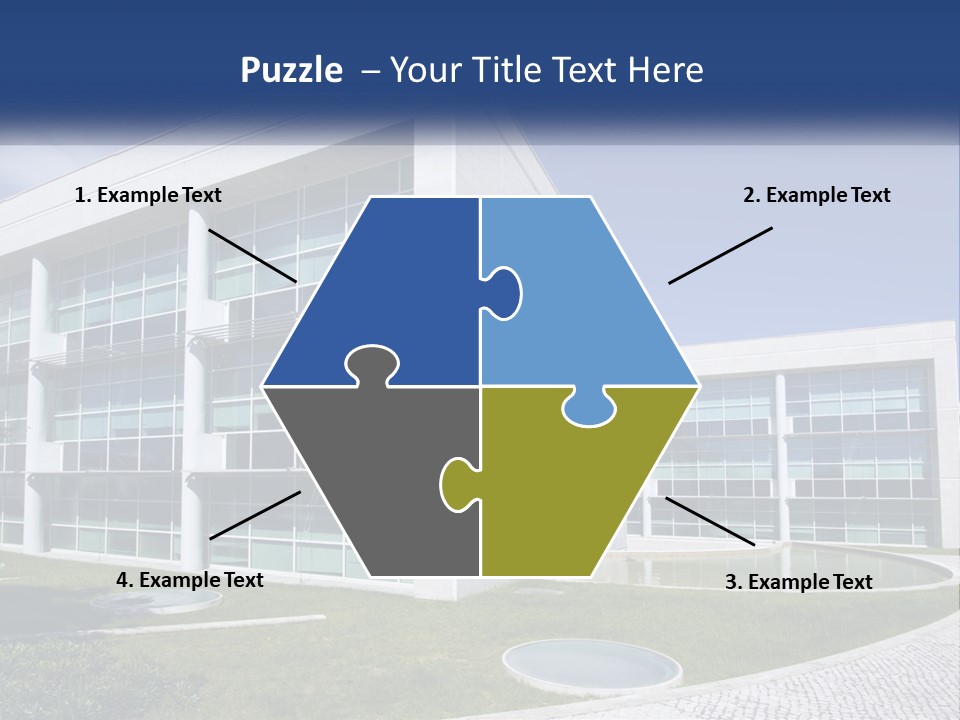 Puzzle – Your Title Text Here

1. Example Text

2. Example Text

4. Example Text

3. Example Text